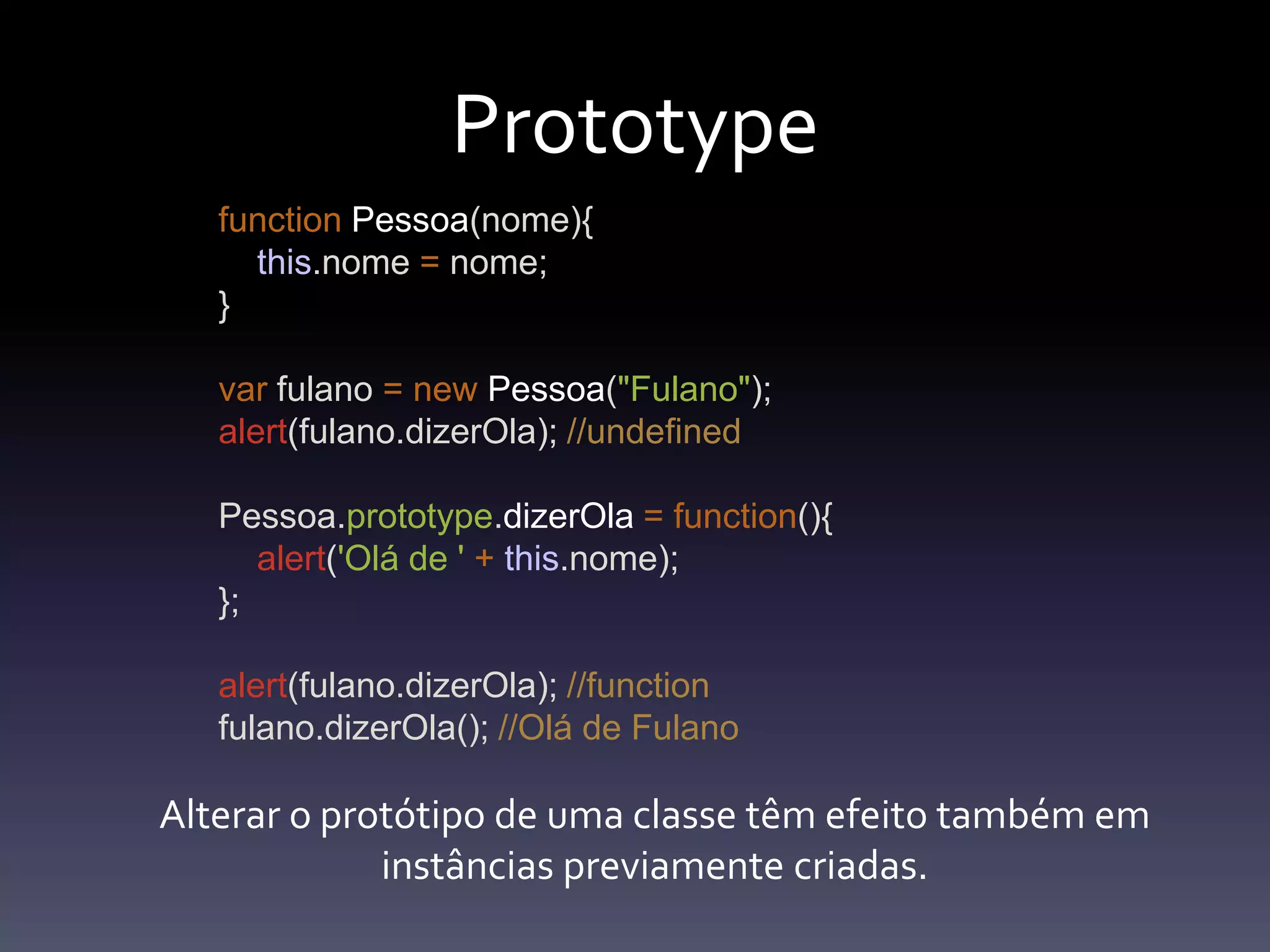 Prototype

function Pessoa(nome){
    this.nome = nome;
}

var fulano = new Pessoa("Fulano");
alert(fulano.dizerOla); //undefined

Pessoa.prototype.dizerOla = function(){
    alert('Olá de ' + this.nome);
};

alert(fulano.dizerOla); //function
fulano.dizerOla(); //Olá de Fulano

Alterar o protótipo de uma classe têm efeito também em instâncias previamente criadas.